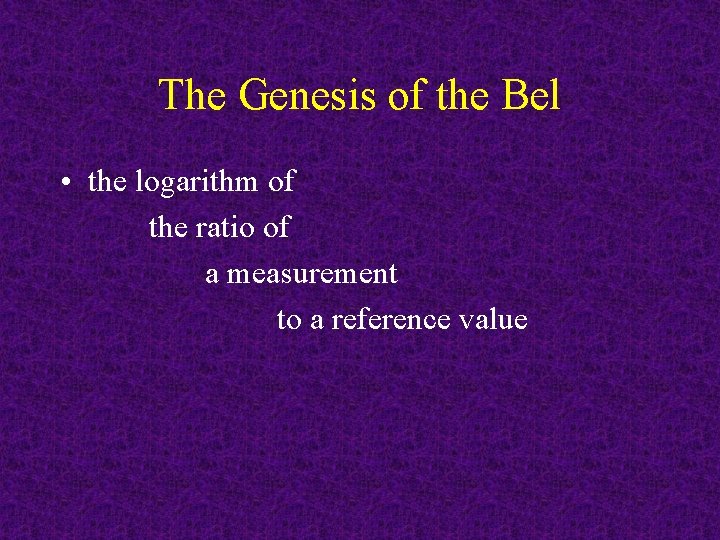 The Genesis of the Bel

• the logarithm of
the ratio of
a measurement
to a reference value